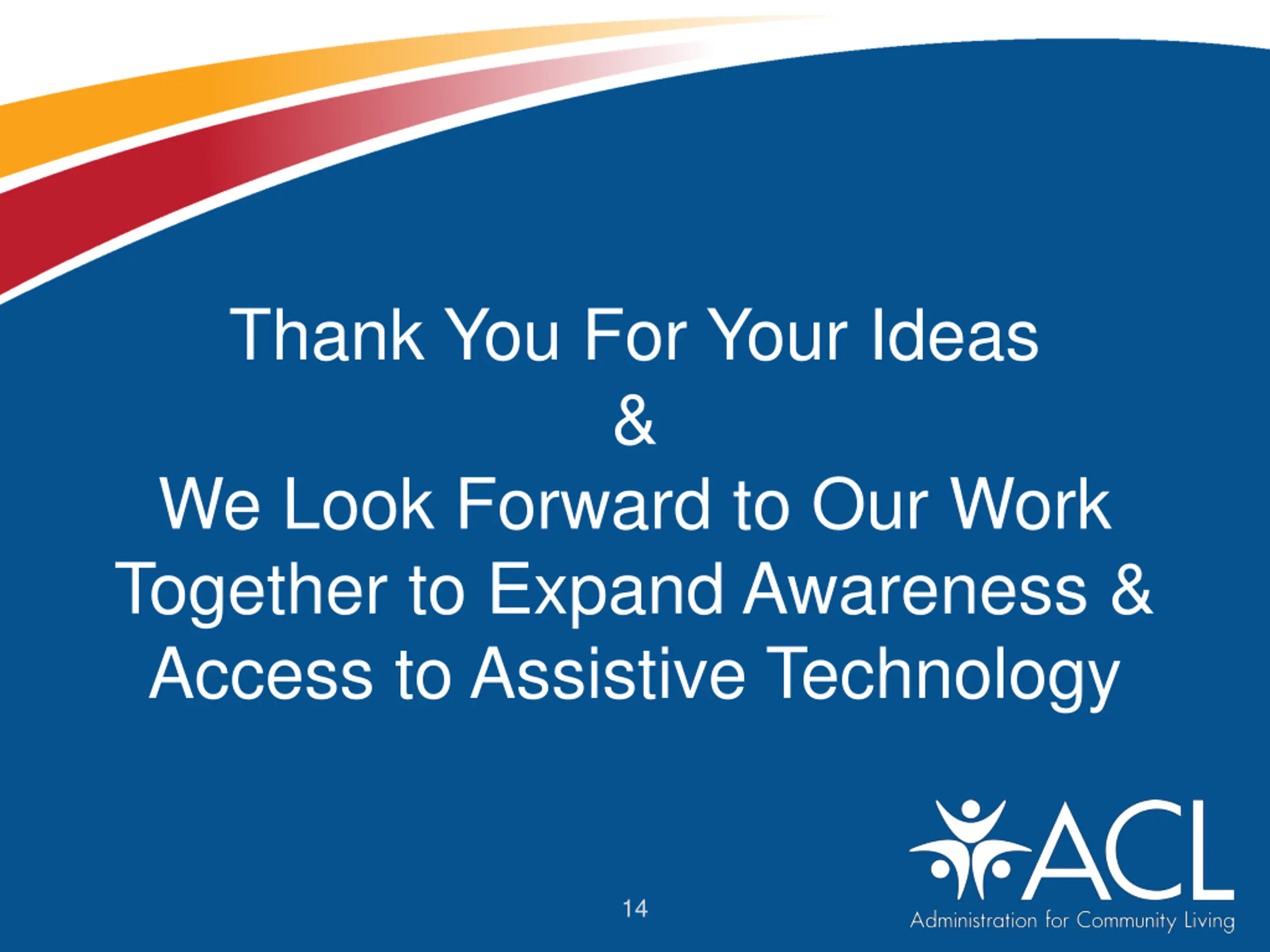 Thank You For Your Ideas
&
We Look Forward to Our Work Together to Expand Awareness & Access to Assistive Technology

14

ACL
Administration for Community Living